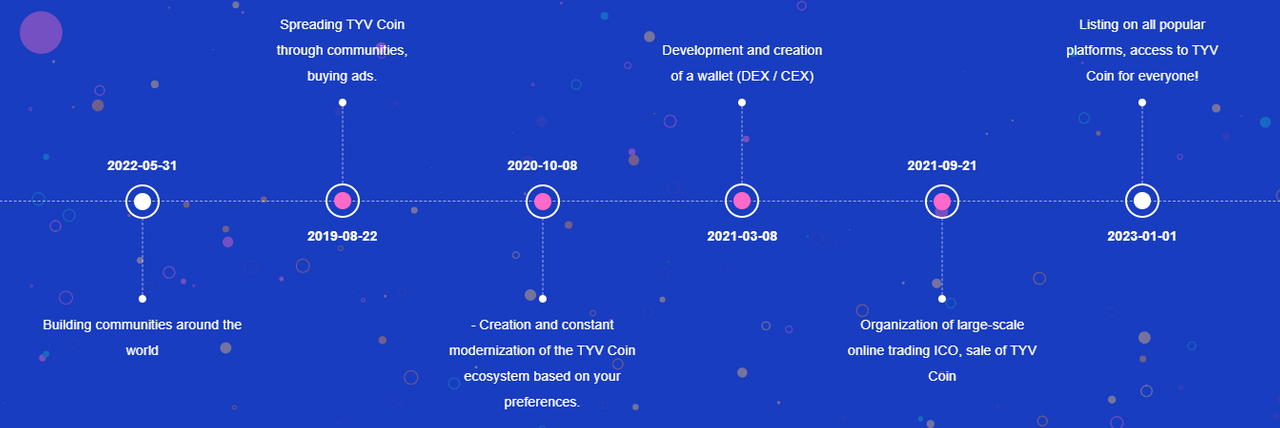 2022-05-31

Building communities around the world

Spreading TYV Coin through communities, buying ads.

2019-08-22

2020-10-08

- Creation and constant modernization of the TYV Coin ecosystem based on your preferences.

Development and creation of a wallet (DEX / CEX)

2021-03-08

2021-09-21

Organization of large-scale online trading ICO, sale of TYV Coin

Listing on all popular platforms, access to TYV Coin for everyone!

2023-01-01